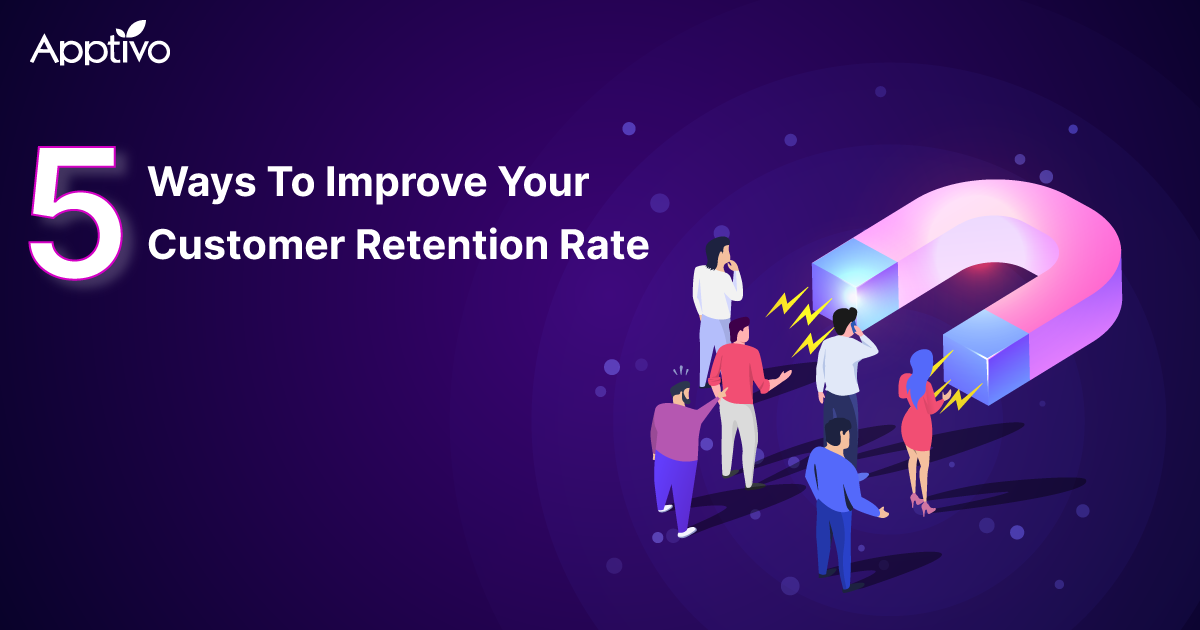 Apptivo

5 Ways To Improve Your Customer Retention Rate